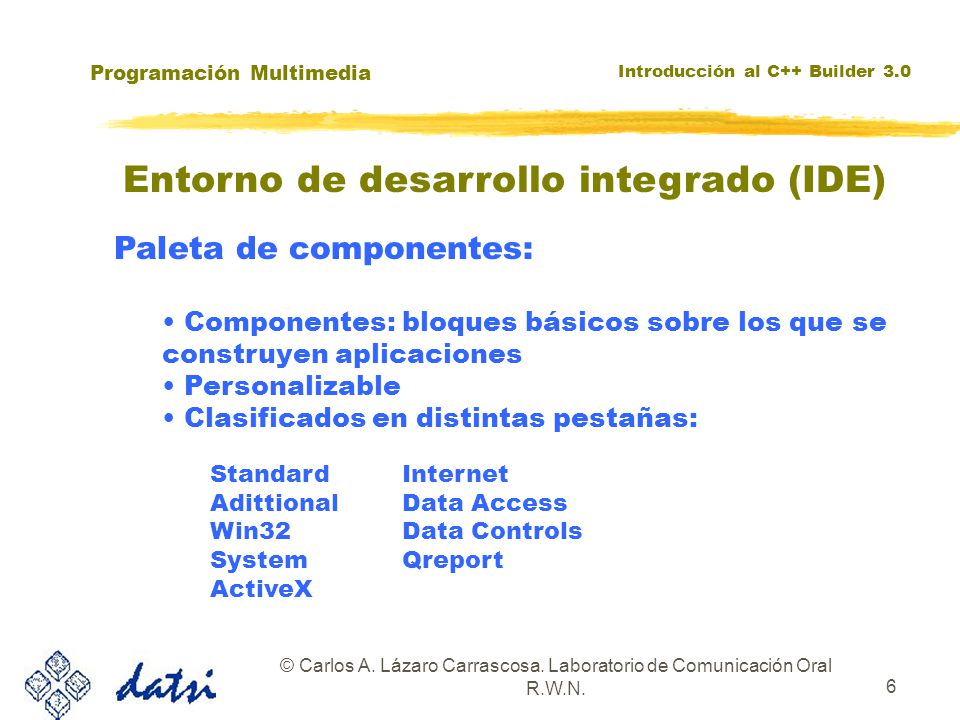 Programación Multimedia

Introducción al C++ Builder 3.0

Entorno de desarrollo integrado (IDE)

Paleta de componentes:

• Componentes: bloques básicos sobre los que se construyen aplicaciones
• Personalizable
• Clasificados en distintas pestañas:

Standard
Adittional
Win32
System
ActiveX

Internet
Data Access
Data Controls
Qreport

datsi

© Carlos A. Lázaro Carrascosa. Laboratorio de Comunicación Oral R.W.N.

6